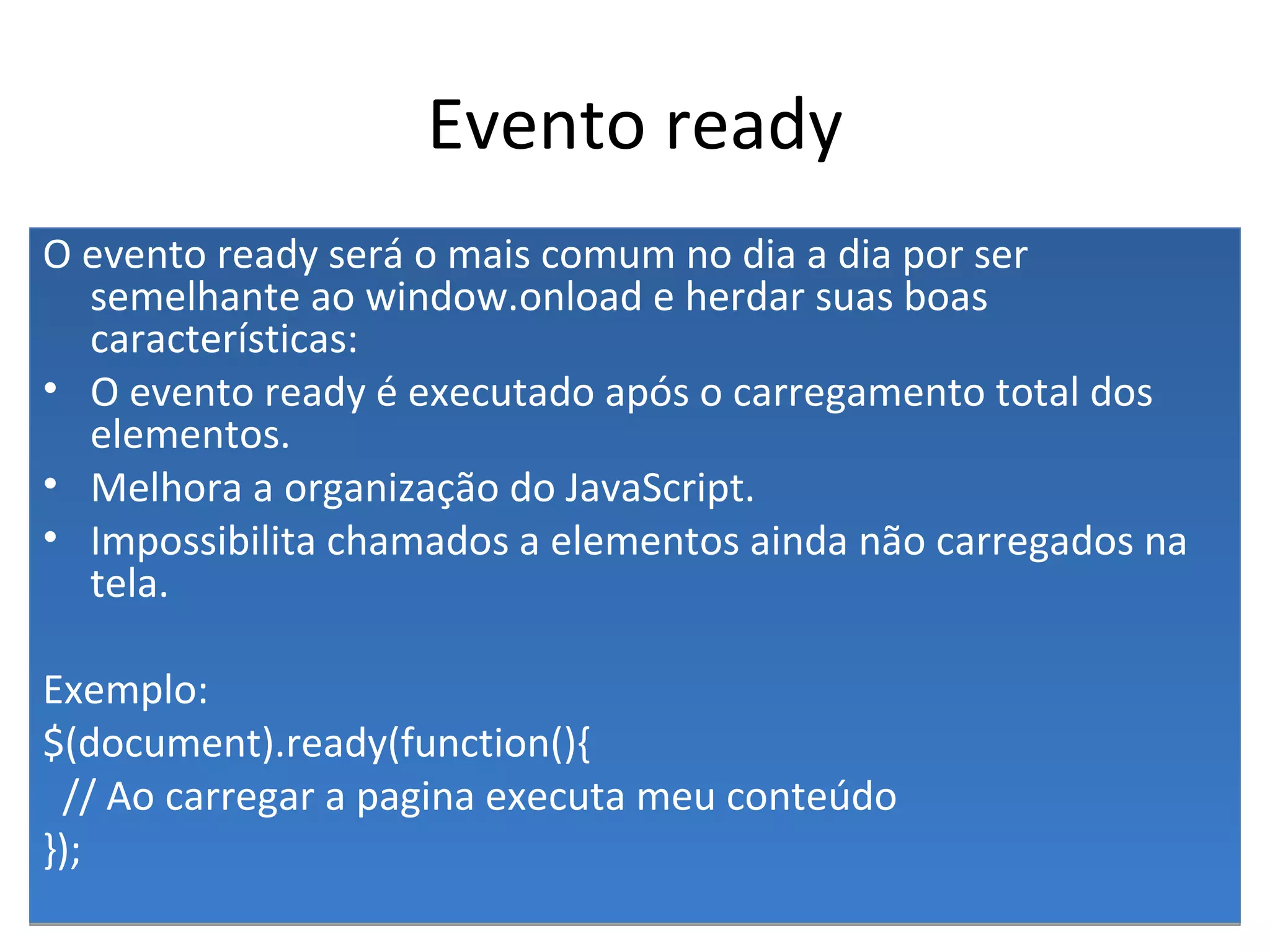 Evento ready

O evento ready será o mais comum no dia a dia por ser semelhante ao window.onload e herdar suas boas características:

• O evento ready é executado após o carregamento total dos elementos.
• Melhora a organização do JavaScript.
• Impossibilita chamados a elementos ainda não carregados na tela.

Exemplo:
$(document).ready(function(){
 // Ao carregar a pagina executa meu conteúdo
});